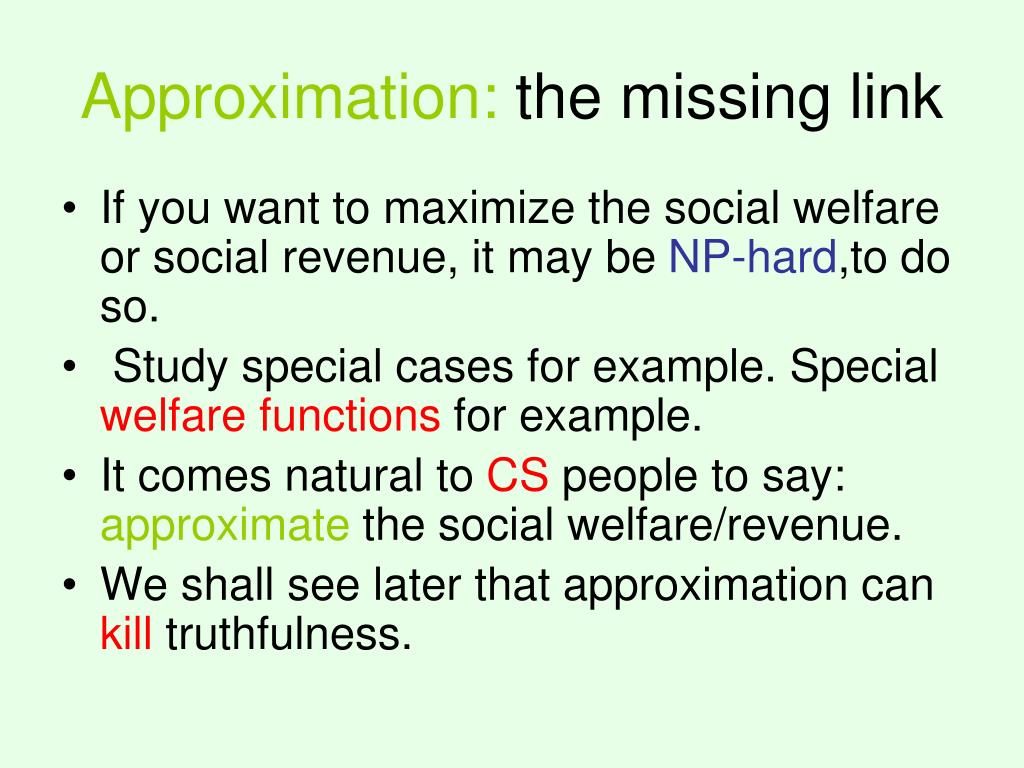 Approximation: the missing link

• If you want to maximize the social welfare or social revenue, it may be NP-hard,to do so.
• Study special cases for example. Special welfare functions for example.
• It comes natural to CS people to say: approximate the social welfare/revenue.
• We shall see later that approximation can kill truthfulness.